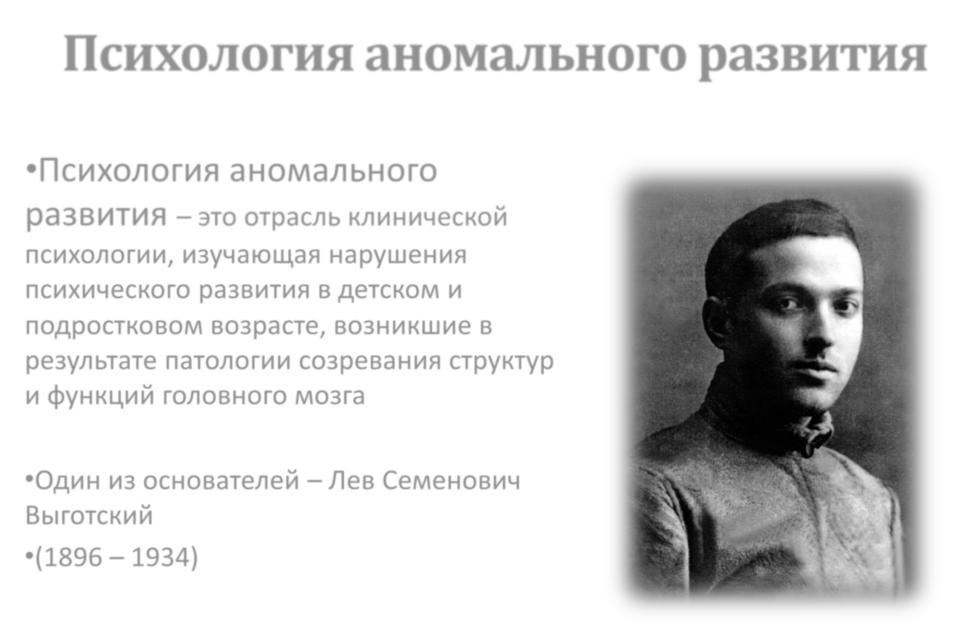 Психология аномального развития

•Психология аномального развития – это отрасль клинической психологии, изучающая нарушения психического развития в детском и подростковом возрасте, возникшие в результате патологии созревания структур и функций головного мозга

•Один из основателей – Лев Семенович Выготский

•(1896 – 1934)